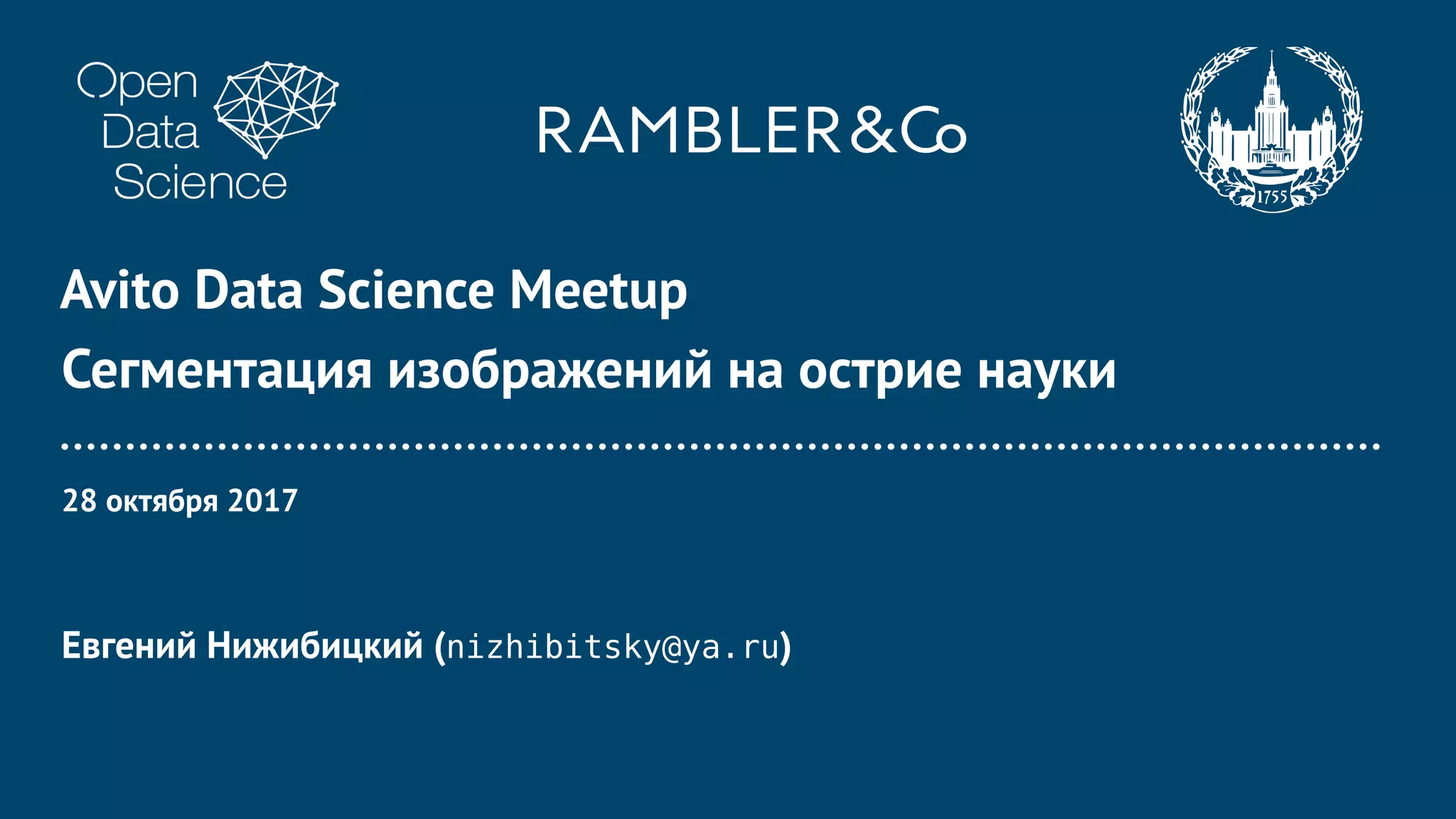 Open Data Science

RAMBLER&Co

1755

Avito Data Science Meetup

Сегментация изображений на острие науки

28 октября 2017

Евгений Нижибицкий (nizhibitsky@ya.ru)